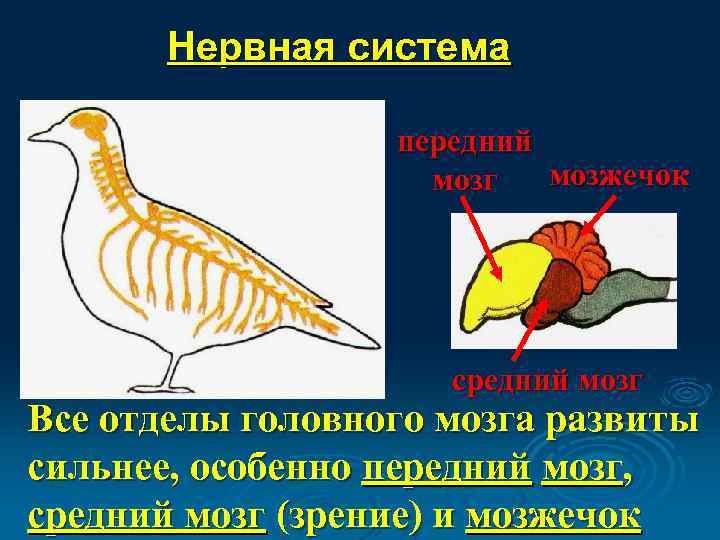 Нервная система

передний мозг

мозжечок

средний мозг

Все отделы головного мозга развиты сильнее, особенно передний мозг, средний мозг (зрение) и мозжечок